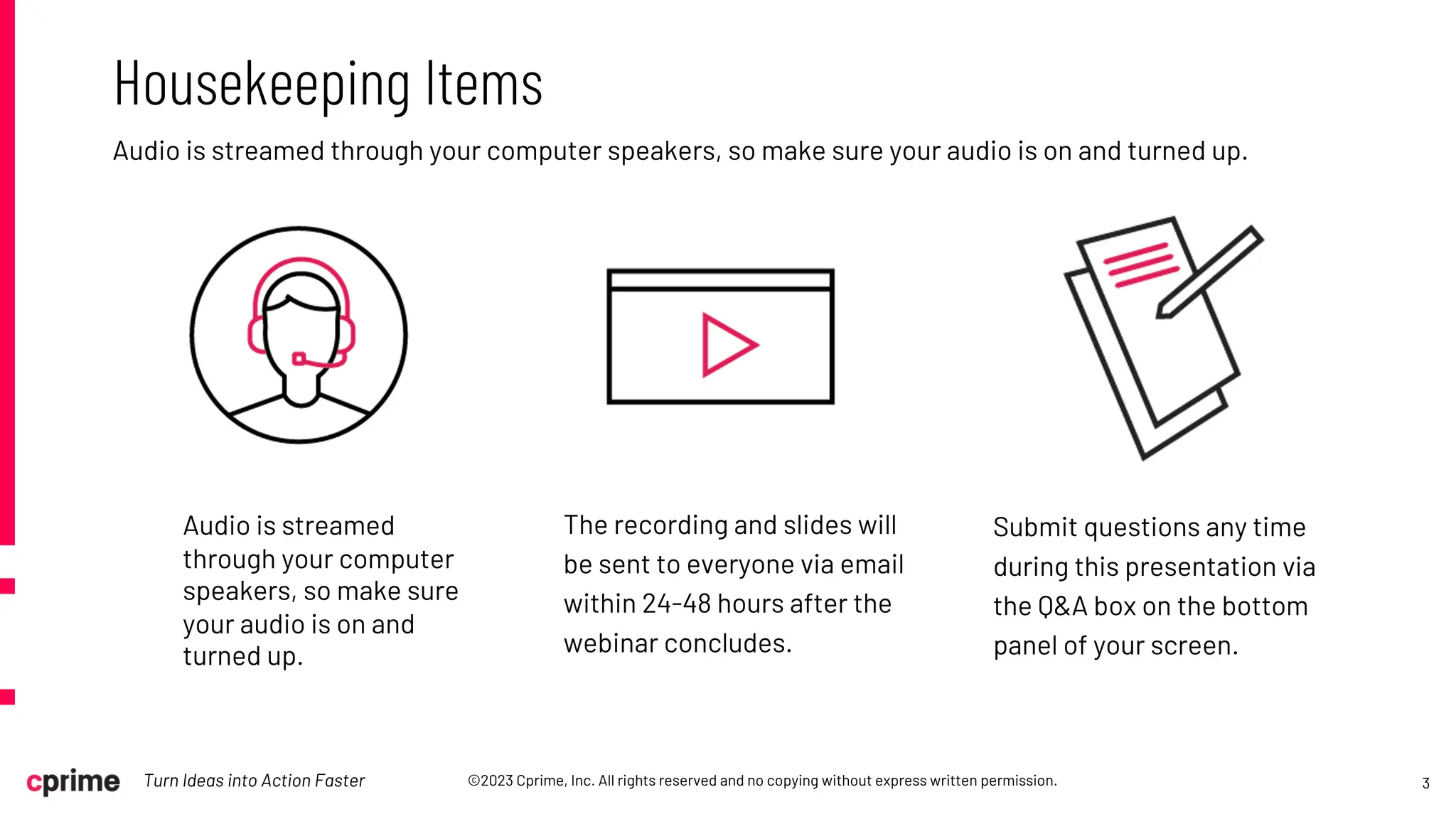 Housekeeping Items

Audio is streamed through your computer speakers, so make sure your audio is on and turned up.

Audio is streamed through your computer speakers, so make sure your audio is on and turned up.

The recording and slides will be sent to everyone via email within 24-48 hours after the webinar concludes.

Submit questions any time during this presentation via the Q&A box on the bottom panel of your screen.

cprime Turn Ideas into Action Faster ©2023 Cprime, Inc. All rights reserved and no copying without express written permission. 3